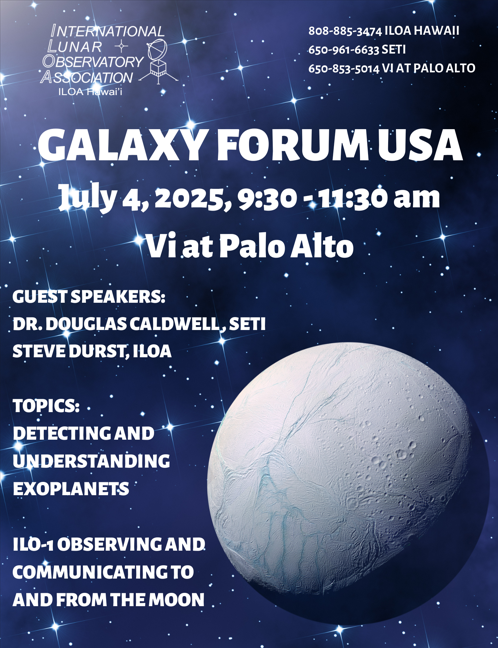 INTERNATIONAL LUNAR OBSERVATORY ASSOCIATION
ILOA Hawai'i

808-885-3474 ILOA HAWAII
650-961-6633 SETI
650-853-5014 VI AT PALO ALTO

GALAXY FORUM USA
July 4, 2025, 9:30 - 11:30 am
Vi at Palo Alto

GUEST SPEAKERS:
DR. DOUGLAS CALDWELL , SETI
STEVE DURST, ILOA

TOPICS:
DETECTING AND UNDERSTANDING EXOPLANETS

ILO-1 OBSERVING AND COMMUNICATING TO AND FROM THE MOON